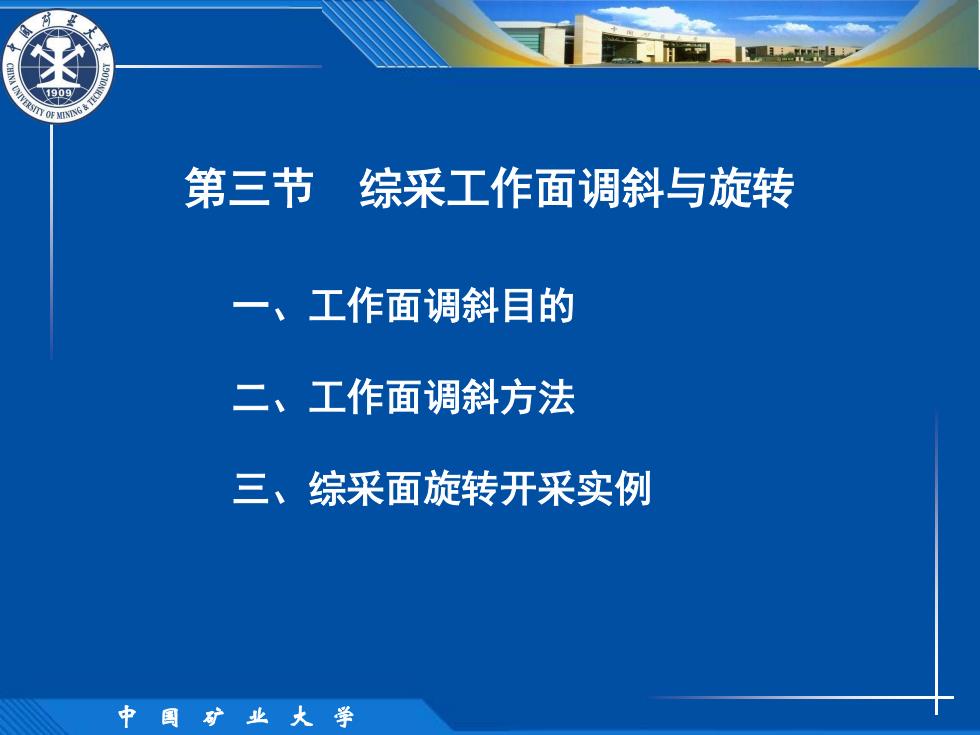 中国矿业大学
CHINA UNIVERSITY OF MINING & TECHNOLOGY
1909

第三节　综采工作面调斜与旋转

一、工作面调斜目的

二、工作面调斜方法

三、综采面旋转开采实例

中 国 矿 业 大 学